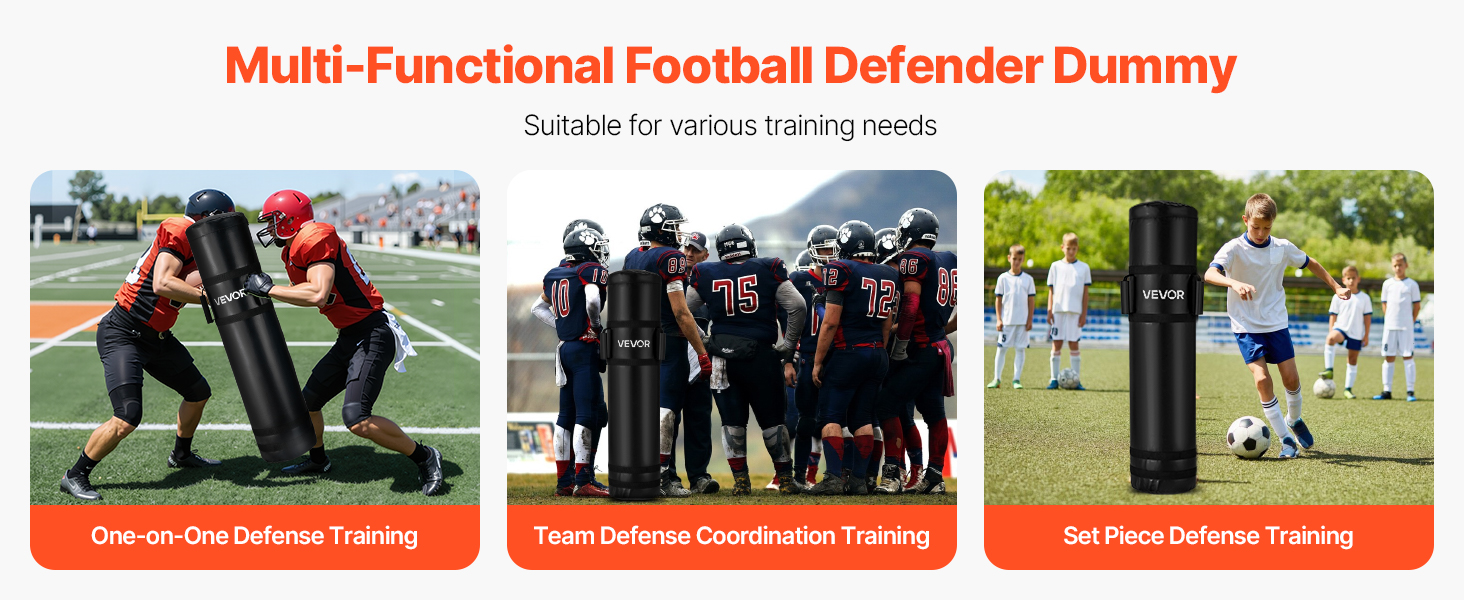 Multi-Functional Football Defender Dummy

Suitable for various training needs

VEVOR

One-on-One Defense Training

10 89 75 72 86 VEVOR

Team Defense Coordination Training

VEVOR

Set Piece Defense Training